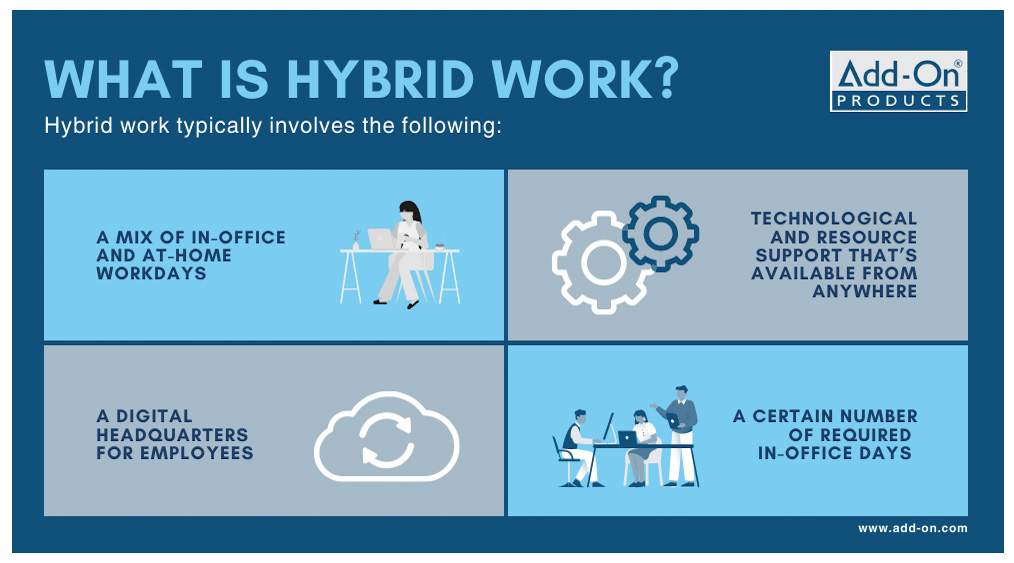 WHAT IS HYBRID WORK?

Add-On® PRODUCTS

Hybrid work typically involves the following:

A MIX OF IN-OFFICE AND AT-HOME WORKDAYS

TECHNOLOGICAL AND RESOURCE SUPPORT THAT'S AVAILABLE FROM ANYWHERE

A DIGITAL HEADQUARTERS FOR EMPLOYEES

A CERTAIN NUMBER OF REQUIRED IN-OFFICE DAYS

www.add-on.com